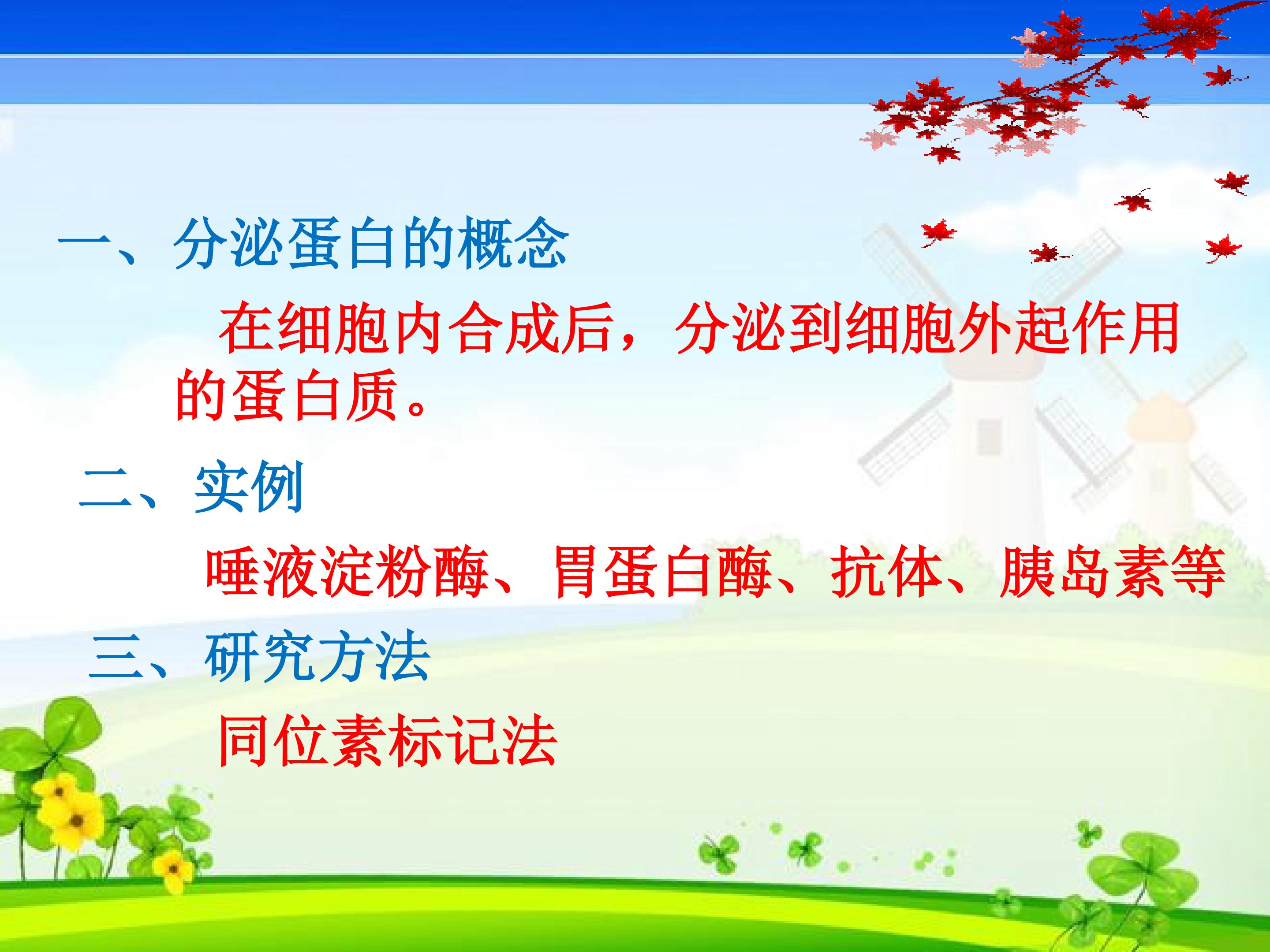 一、分泌蛋白的概念

在细胞内合成后，分泌到细胞外起作用的蛋白质。

二、实例

唾液淀粉酶、胃蛋白酶、抗体、胰岛素等

三、研究方法

同位素标记法